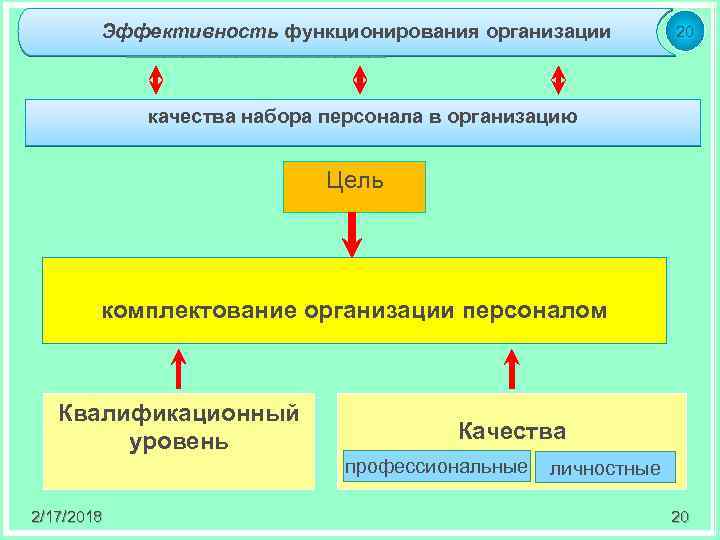 Эффективность функционирования организации

20

качества набора персонала в организацию

Цель

комплектование организации персоналом

Квалификационный уровень

Качества

профессиональные

личностные

2/17/2018

20